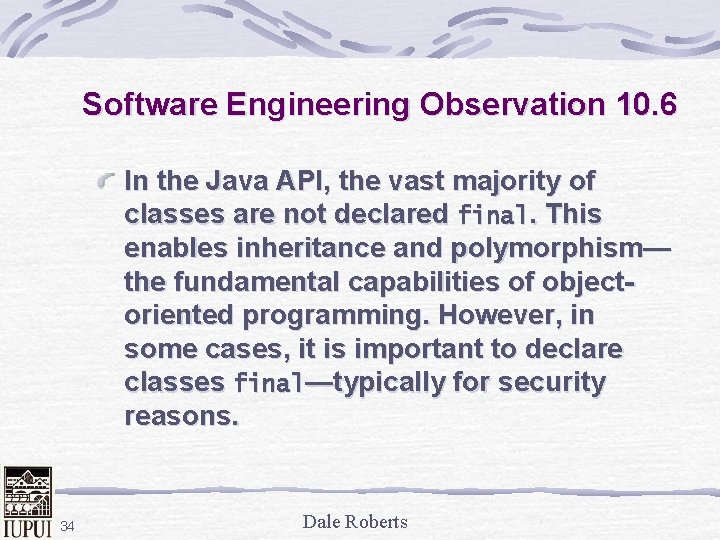 Software Engineering Observation 10.6

In the Java API, the vast majority of classes are not declared final. This enables inheritance and polymorphism—the fundamental capabilities of object-oriented programming. However, in some cases, it is important to declare classes final—typically for security reasons.

IUPUI 34

Dale Roberts